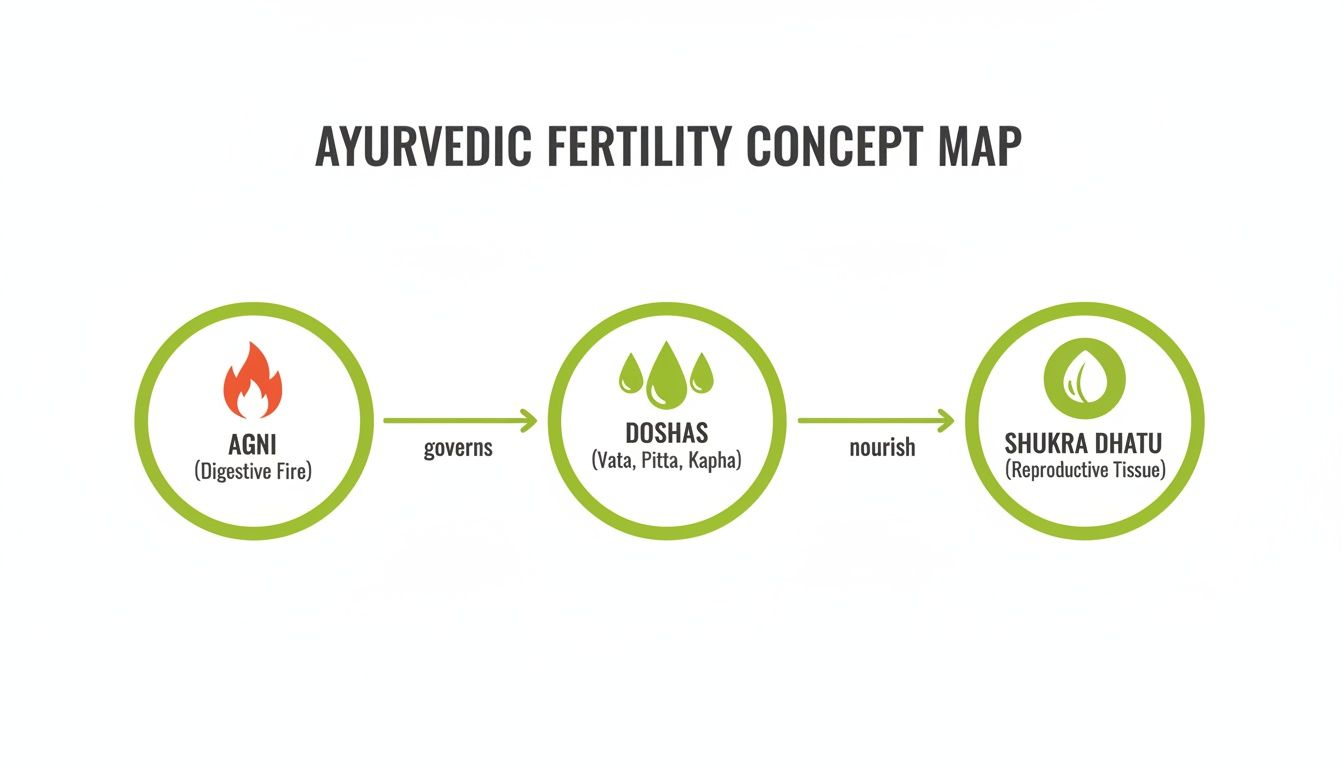 AYURVEDIC FERTILITY CONCEPT MAP

AGNI
(Digestive Fire)

governs

DOSHAS
(Vata, Pitta, Kapha)

nourish

SHUKRA DHATU
(Reproductive Tissue)